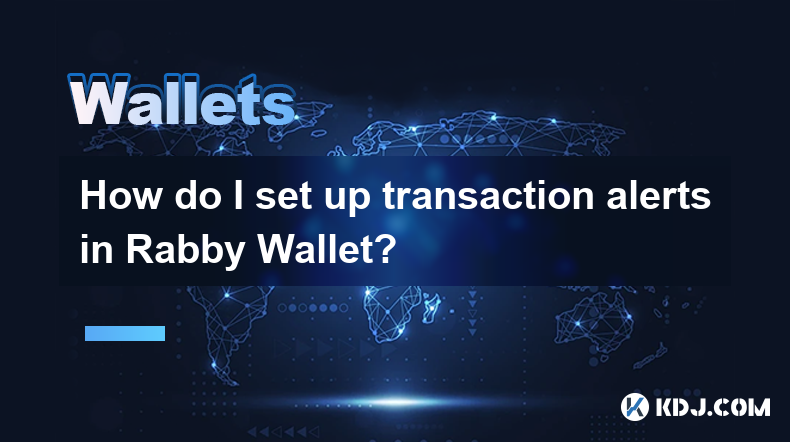 Wallets

How do I set up transaction alerts in Rabby Wallet?

KDJ.COM